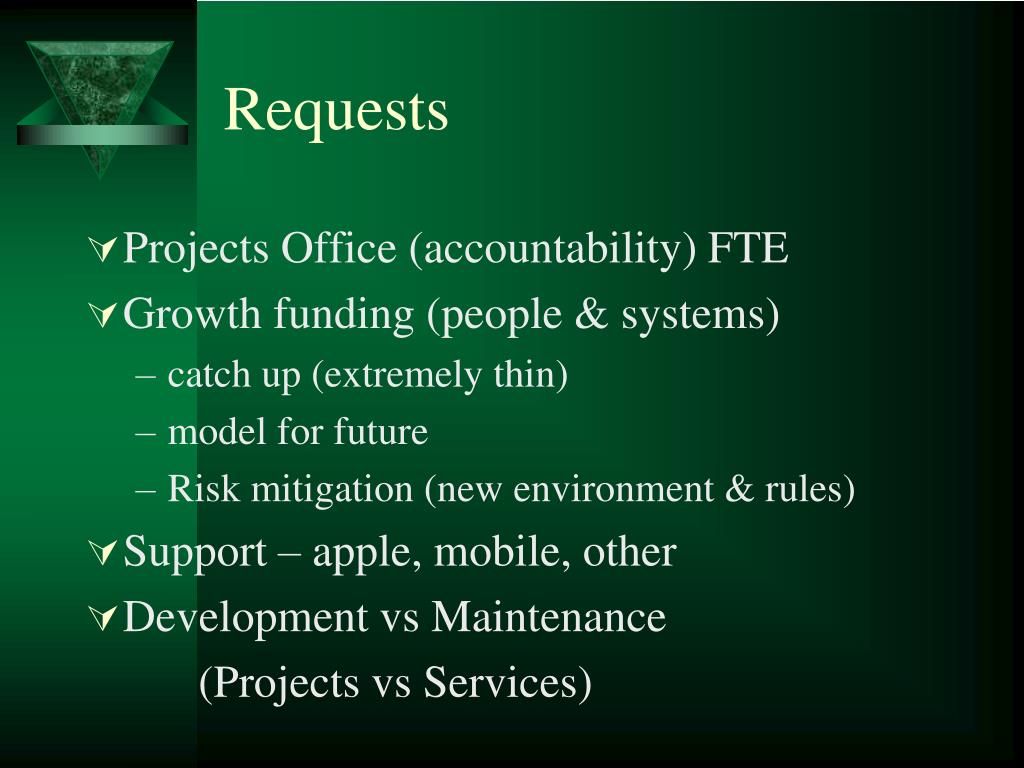 Requests

Projects Office (accountability) FTE

Growth funding (people & systems)

– catch up (extremely thin)

– model for future

– Risk mitigation (new environment & rules)

Support – apple, mobile, other

Development vs Maintenance

(Projects vs Services)